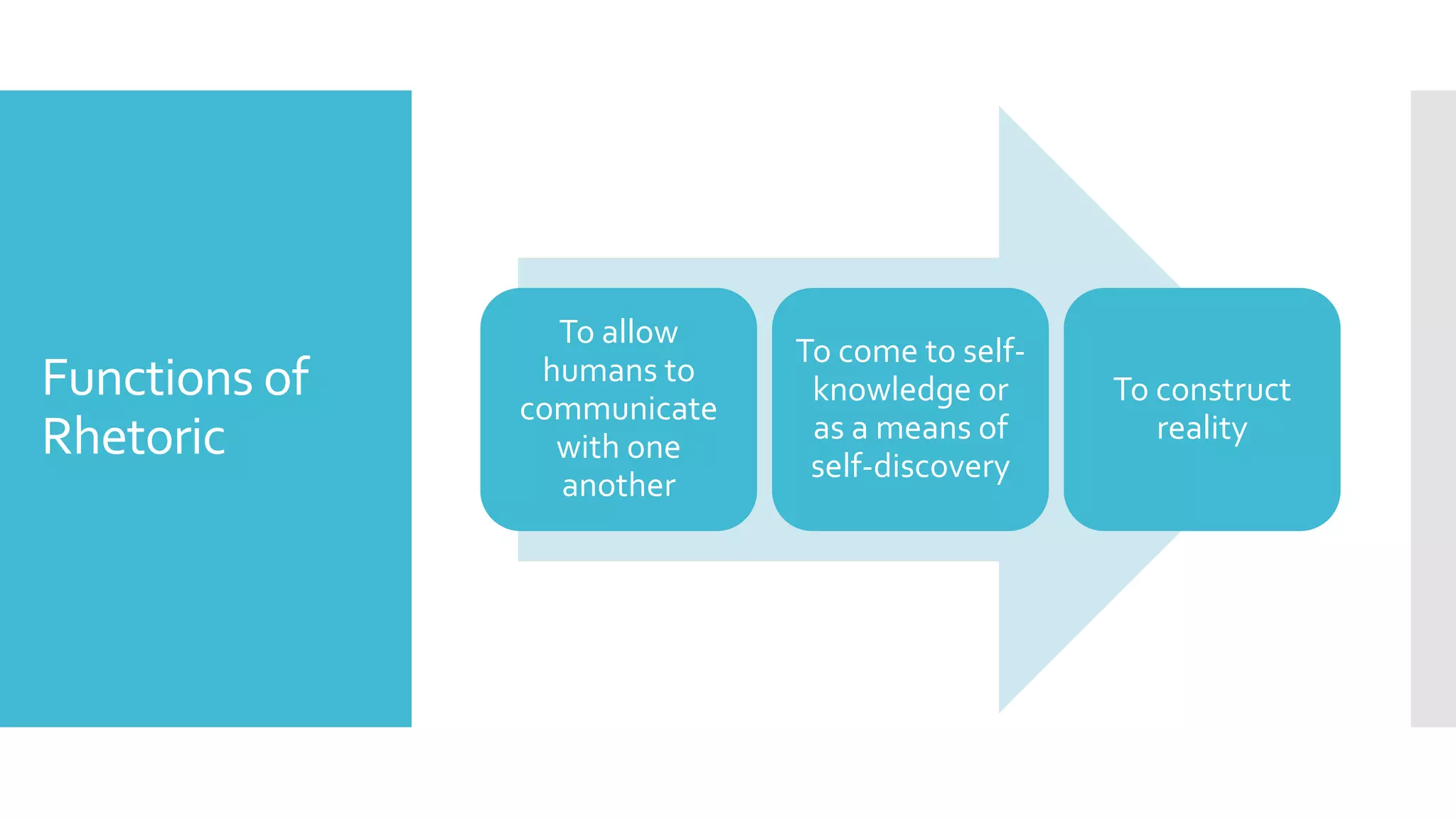 Functions of Rhetoric

To allow humans to communicate with one another

To come to self-knowledge or as a means of self-discovery

To construct reality